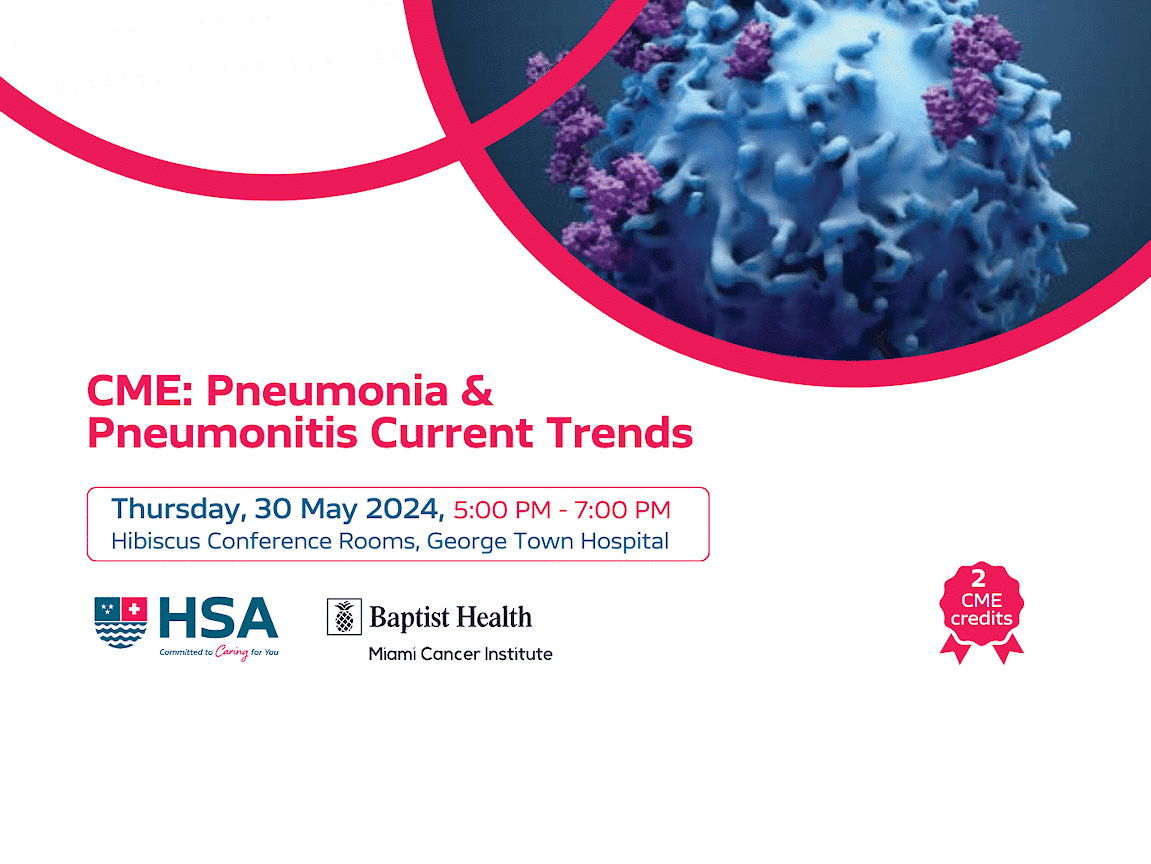 CME: Pneumonia & Pneumonitis Current Trends

Thursday, 30 May 2024, 5:00 PM - 7:00 PM
Hibiscus Conference Rooms, George Town Hospital

HSA
Committed to Caring for You

Baptist Health
Miami Cancer Institute

2
CME
credits